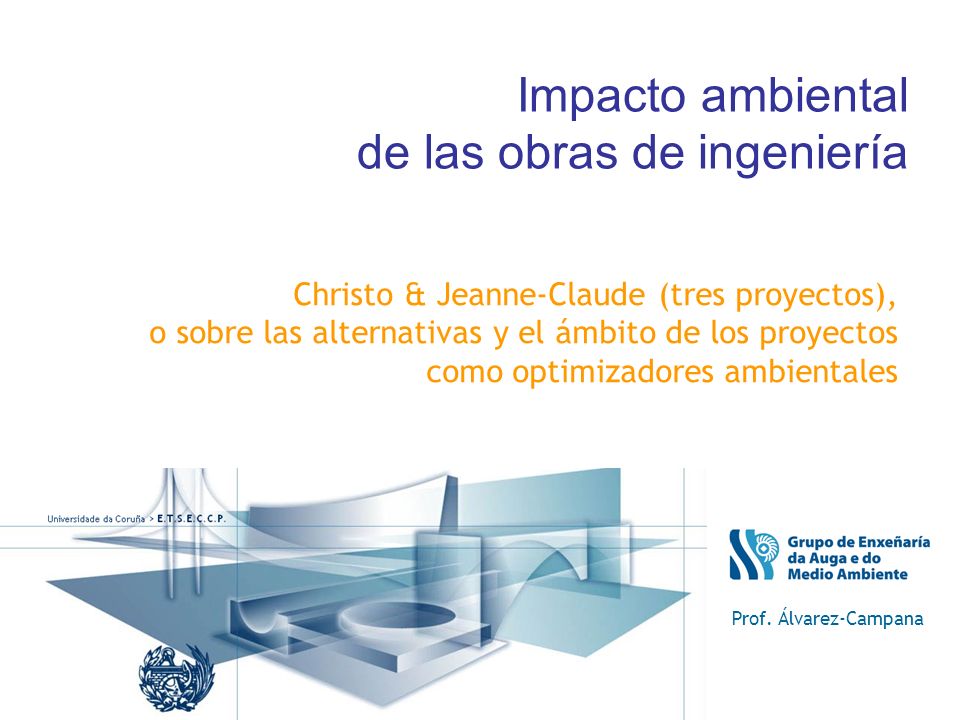 Impacto ambiental
de las obras de ingeniería

Christo & Jeanne-Claude (tres proyectos),
o sobre las alternativas y el ámbito de los proyectos
como optimizadores ambientales

Universidade da Coruña > E.T.S.E.C.C.P.

Grupo de Enxeñaría
da Auga e do
Medio Ambiente

Prof. Álvarez-Campana